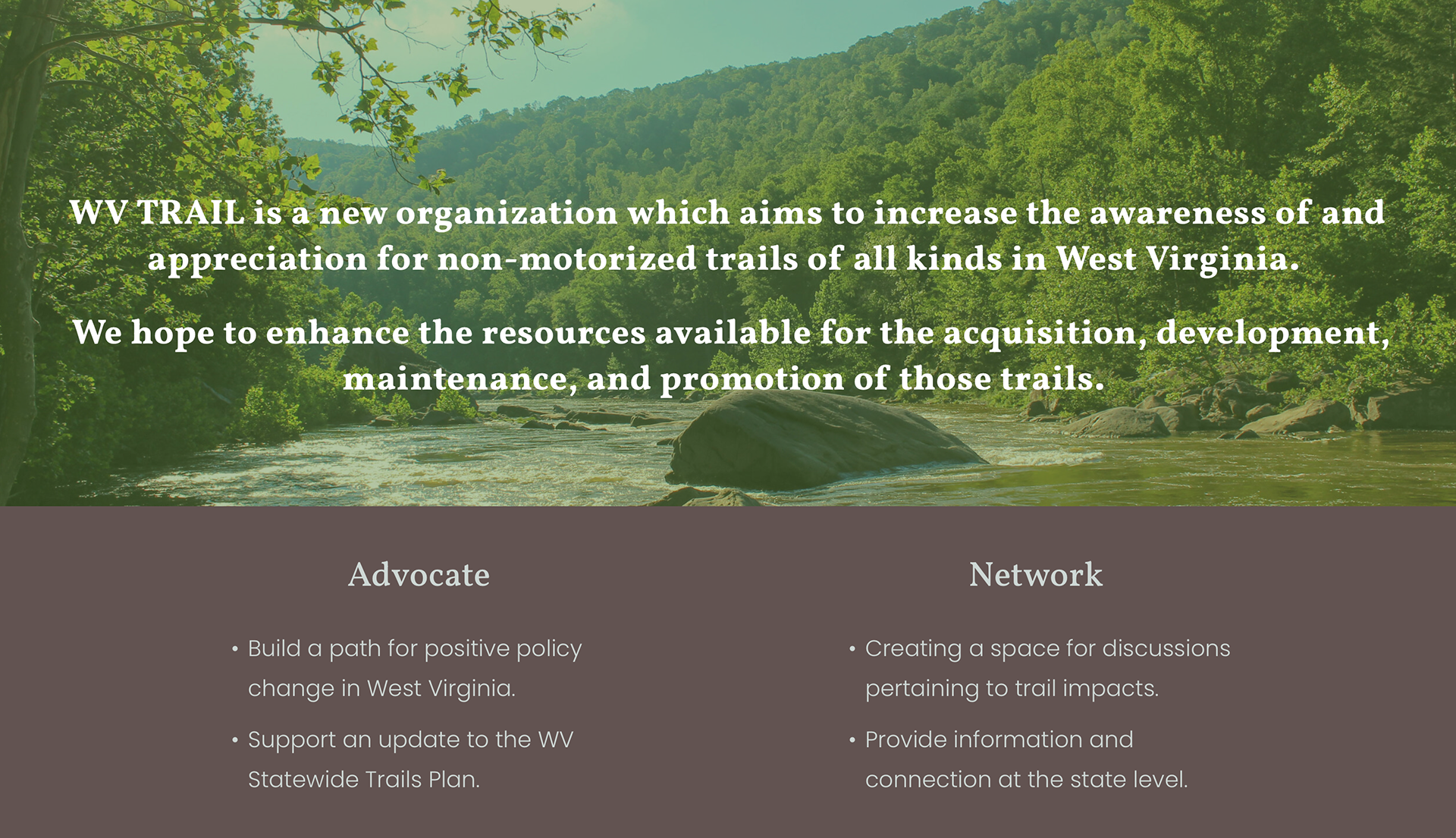 WV TRAIL is a new organization which aims to increase the awareness of and appreciation for non-motorized trails of all kinds in West Virginia.

We hope to enhance the resources available for the acquisition, development, maintenance, and promotion of those trails.

Advocate

• Build a path for positive policy change in West Virginia.

• Support an update to the WV Statewide Trails Plan.

Network

• Creating a space for discussions pertaining to trail impacts.

• Provide information and connection at the state level.